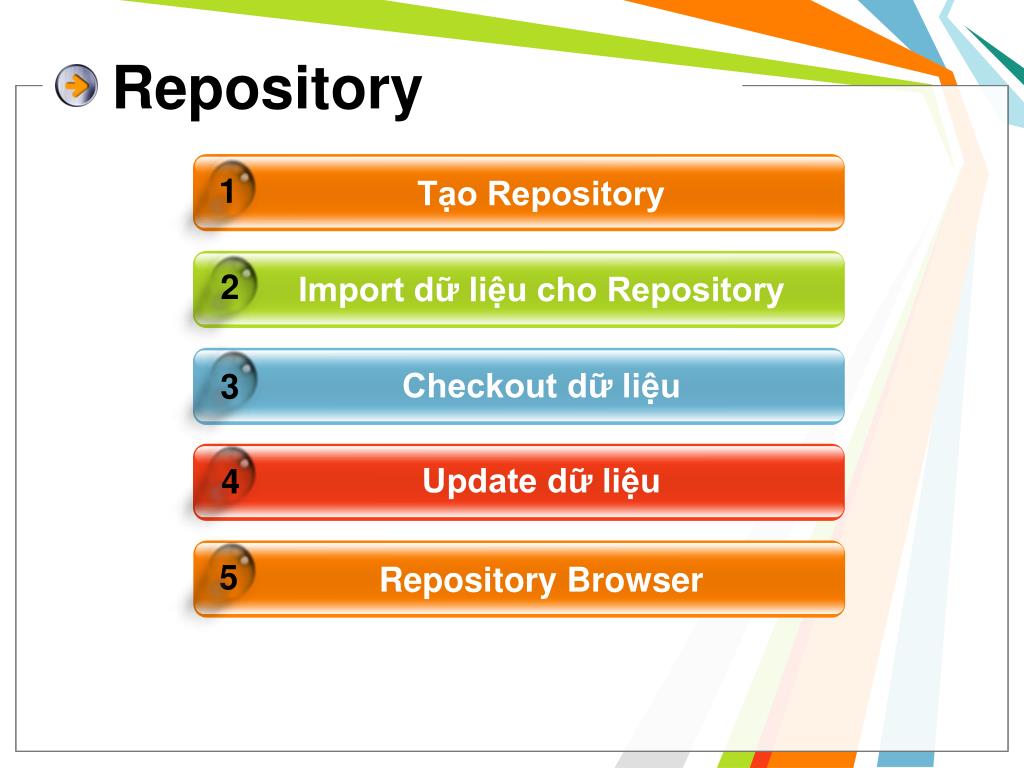 Repository

1 Tạo Repository

2 Import dữ liệu cho Repository

3 Checkout dữ liệu

4 Update dữ liệu

5 Repository Browser